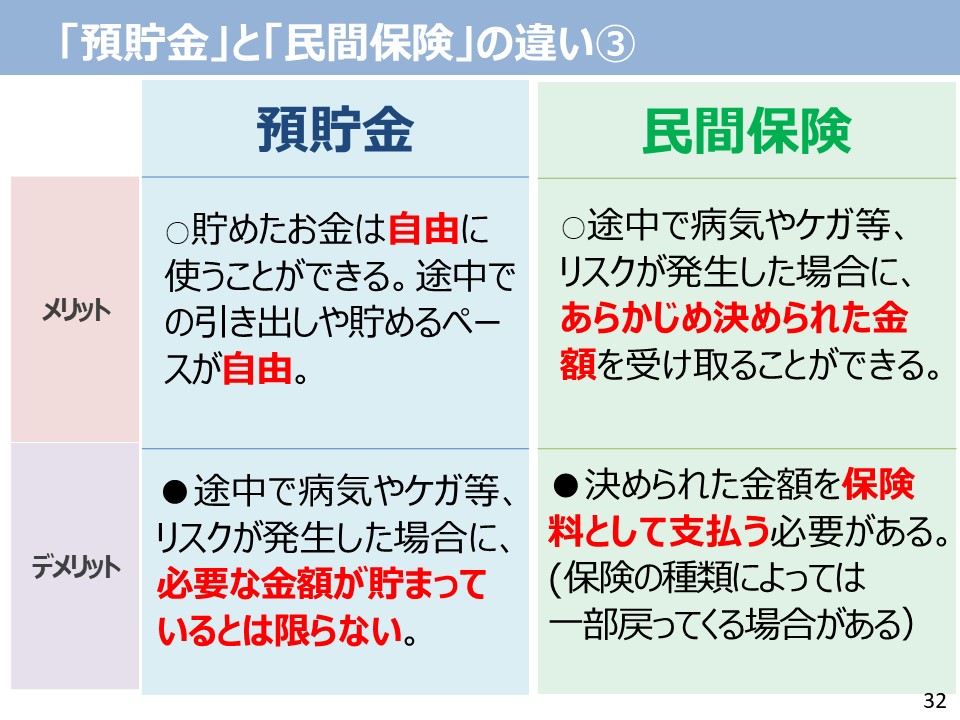 「預貯金」と「民間保険」の違い③

|  | 預貯金 | 民間保険 |
|---|---|---|
| メリット | ○貯めたお金は自由に使うことができる。途中での引き出しや貯めるペースが自由。 | ○途中で病気やケガ等、リスクが発生した場合に、あらかじめ決められた金額を受け取ることができる。 |
| デメリット | ●途中で病気やケガ等、リスクが発生した場合に、必要な金額が貯まっているとは限らない。 | ●決められた金額を保険料として支払う必要がある。(保険の種類によっては一部戻ってくる場合がある) |

32